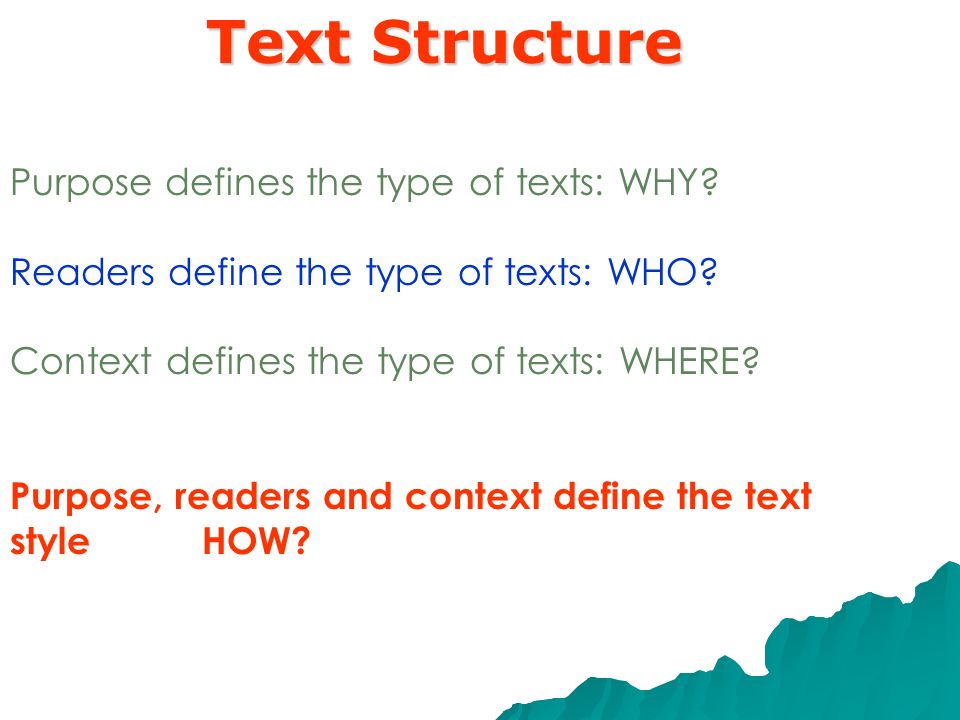 Text Structure

Purpose defines the type of texts: WHY?

Readers define the type of texts: WHO?

Context defines the type of texts: WHERE?

Purpose, readers and context define the text style HOW?